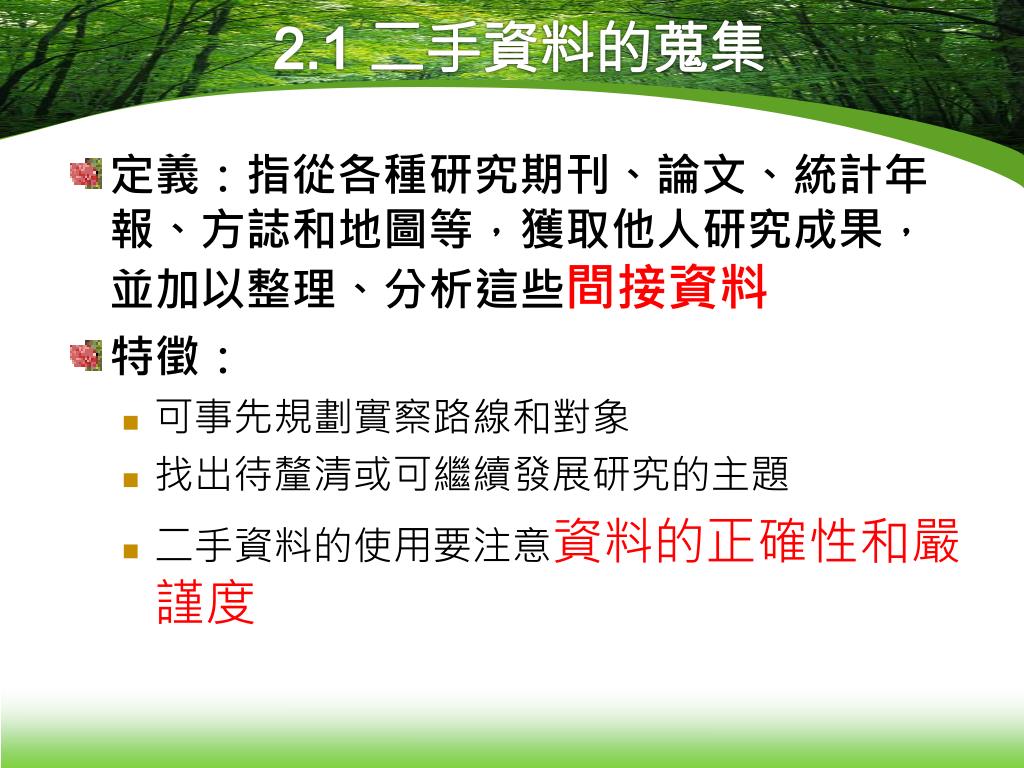 2.1 二手資料的蒐集

定義：指從各種研究期刊、論文、統計年報、方誌和地圖等，獲取他人研究成果，並加以整理、分析這些間接資料

特徵：

可事先規劃實察路線和對象

找出待釐清或可繼續發展研究的主題

二手資料的使用要注意資料的正確性和嚴謹度